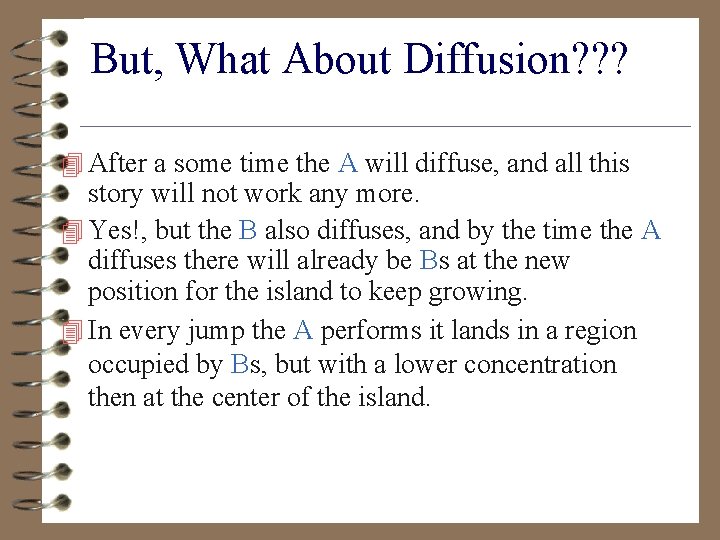 But, What About Diffusion???

After a some time the A will diffuse, and all this story will not work any more.

Yes!, but the B also diffuses, and by the time the A diffuses there will already be Bs at the new position for the island to keep growing.

In every jump the A performs it lands in a region occupied by Bs, but with a lower concentration then at the center of the island.